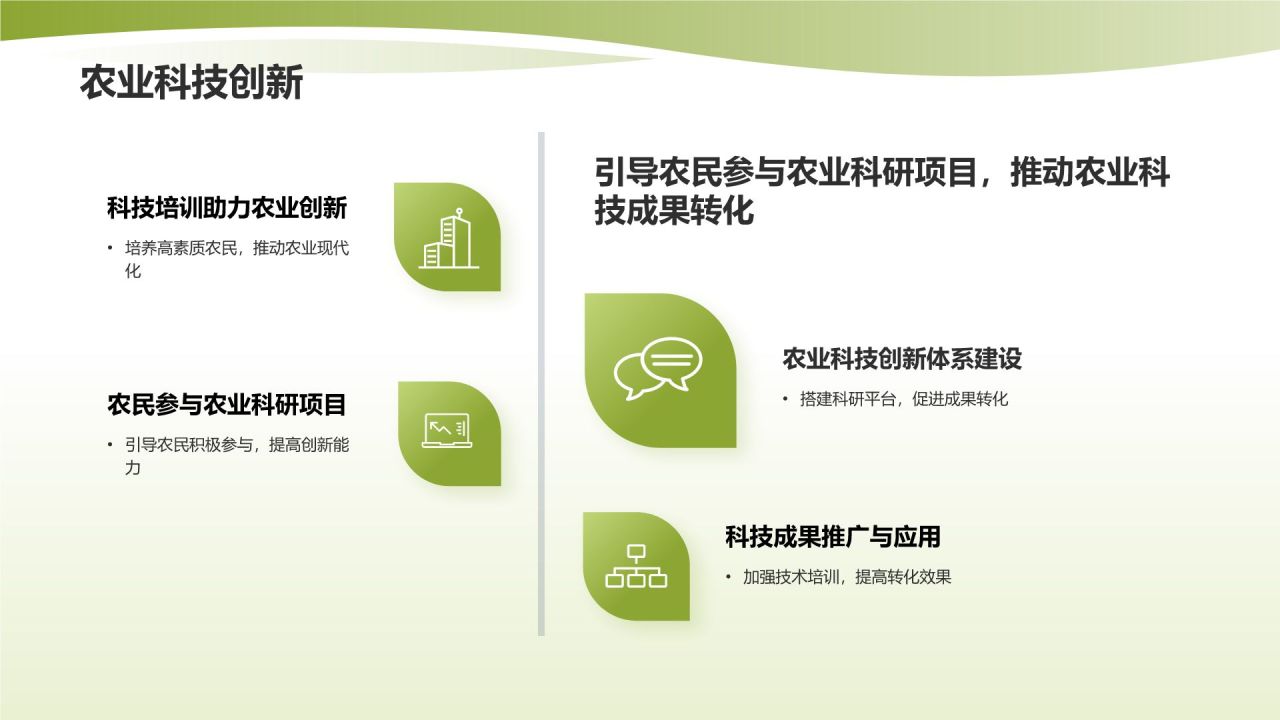 农业科技创新

科技培训助力农业创新

• 培养高素质农民，推动农业现代化

农民参与农业科研项目

• 引导农民积极参与，提高创新能力

引导农民参与农业科研项目，推动农业科技成果转化

农业科技创新体系建设

• 搭建科研平台，促进成果转化

科技成果推广与应用

• 加强技术培训，提高转化效果